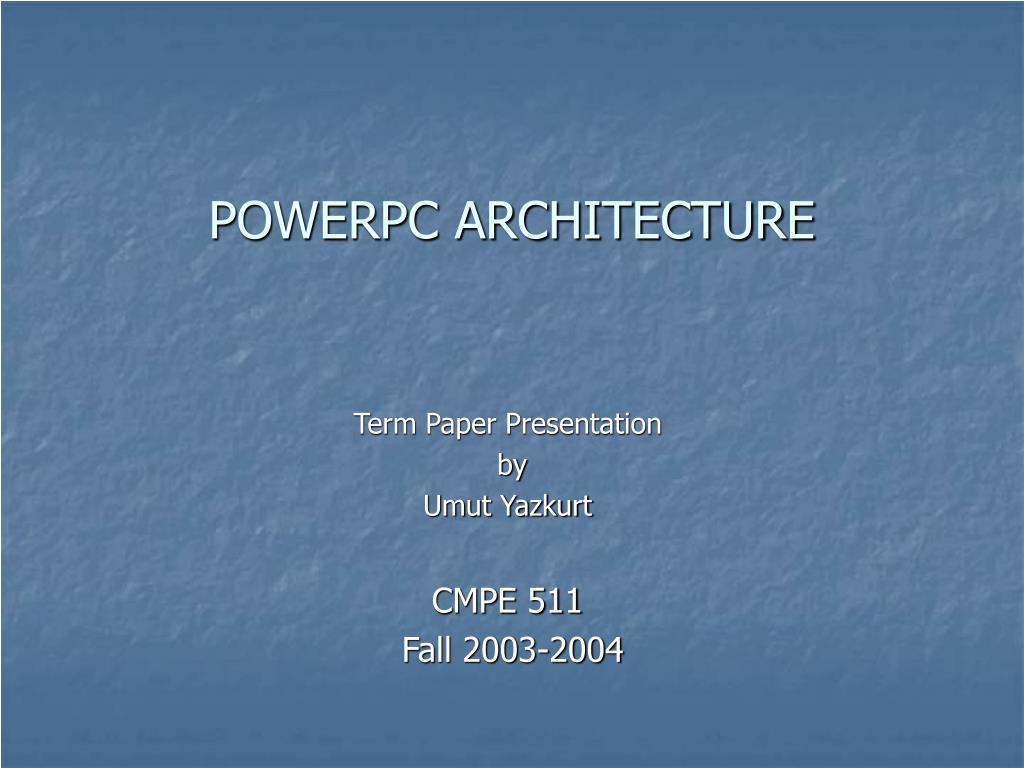 POWERPC ARCHITECTURE

Term Paper Presentation
by
Umut Yazkurt

CMPE 511
Fall 2003-2004